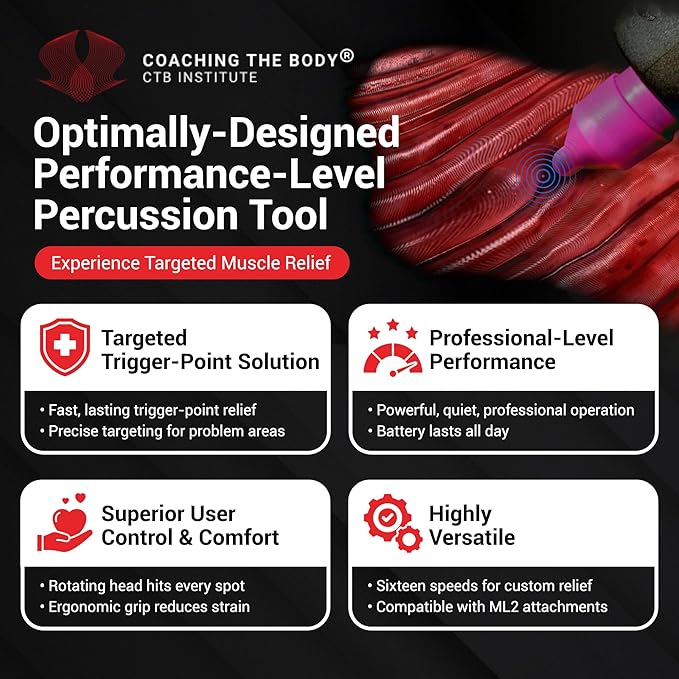 COACHING THE BODY®
CTB INSTITUTE

Optimally-Designed Performance-Level Percussion Tool

Experience Targeted Muscle Relief

Targeted Trigger-Point Solution

• Fast, lasting trigger-point relief
• Precise targeting for problem areas

Professional-Level Performance

• Powerful, quiet, professional operation
• Battery lasts all day

Superior User Control & Comfort

• Rotating head hits every spot
• Ergonomic grip reduces strain

Highly Versatile

• Sixteen speeds for custom relief
• Compatible with ML2 attachments